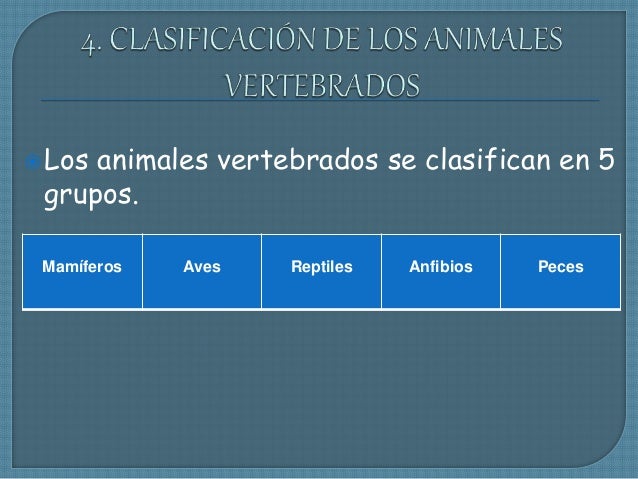 4. CLASIFICACIÓN DE LOS ANIMALES VERTEBRADOS

Los animales vertebrados se clasifican en 5 grupos.

| Mamíferos | Aves | Reptiles | Anfibios | Peces |
|---|---|---|---|---|